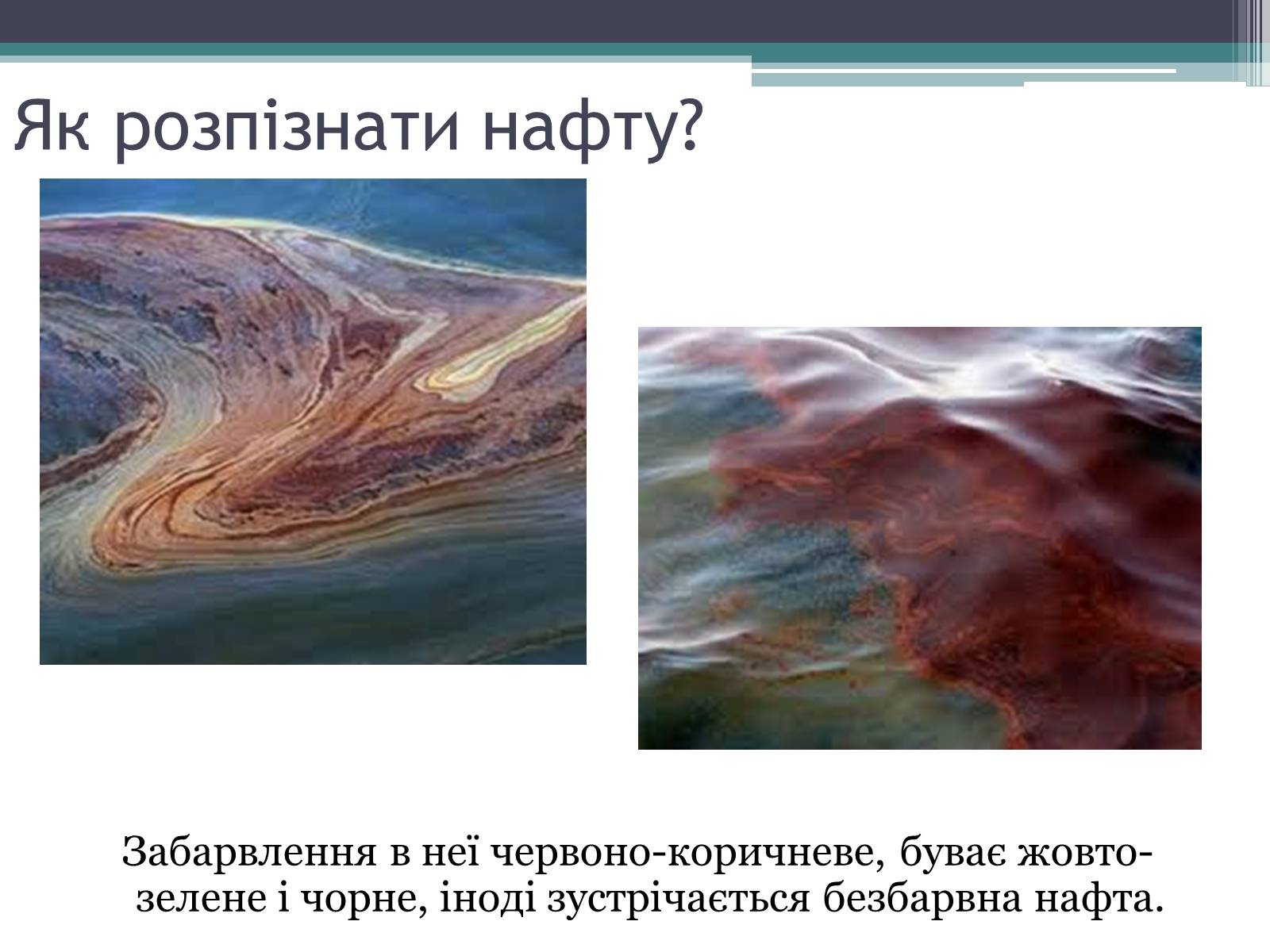 Як розпізнати нафту?

Забарвлення в неї червоно-коричневе, буває жовто-зелене і чорне, іноді зустрічається безбарвна нафта.